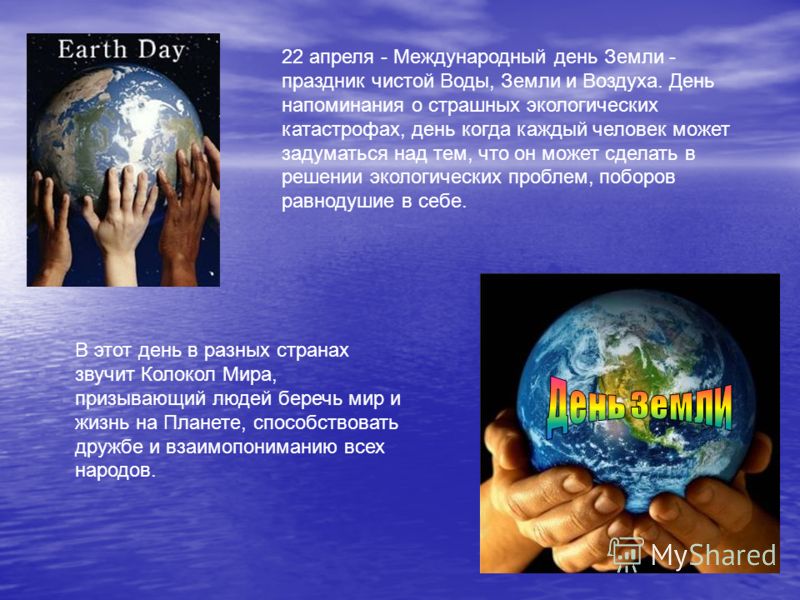 Earth Day

22 апреля - Международный день Земли - праздник чистой Воды, Земли и Воздуха. День напоминания о страшных экологических катастрофах, день когда каждый человек может задуматься над тем, что он может сделать в решении экологических проблем, поборов равнодушие в себе.

В этот день в разных странах звучит Колокол Мира, призывающий людей беречь мир и жизнь на Планете, способствовать дружбе и взаимопониманию всех народов.

День Земли

MyShared